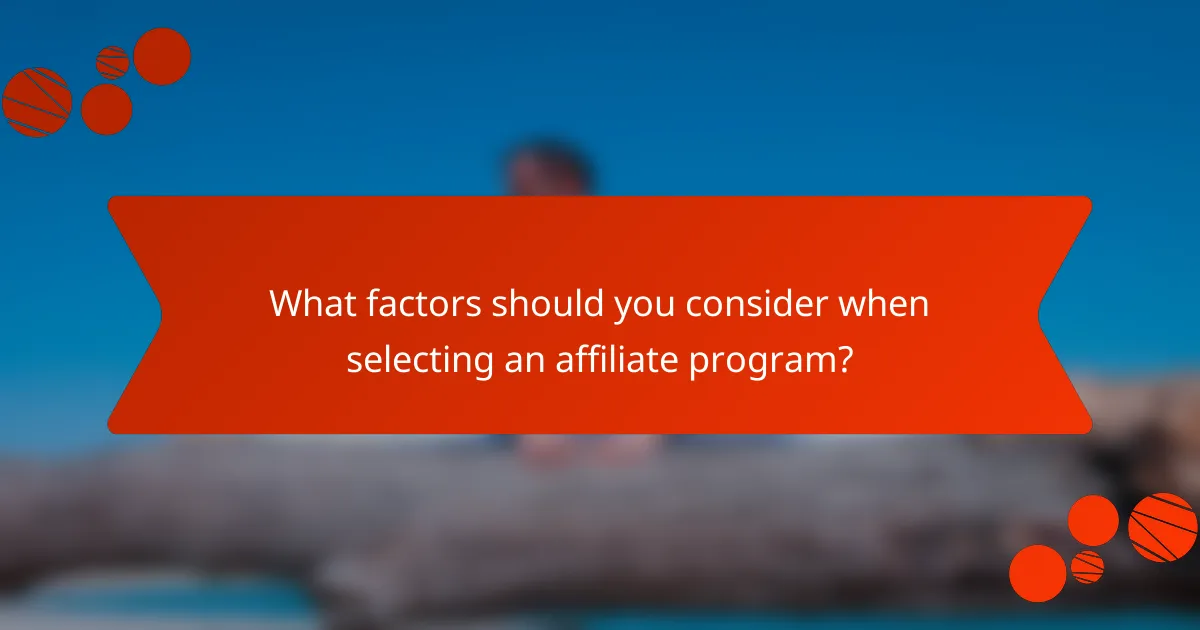 What factors should you consider when selecting an affiliate program?